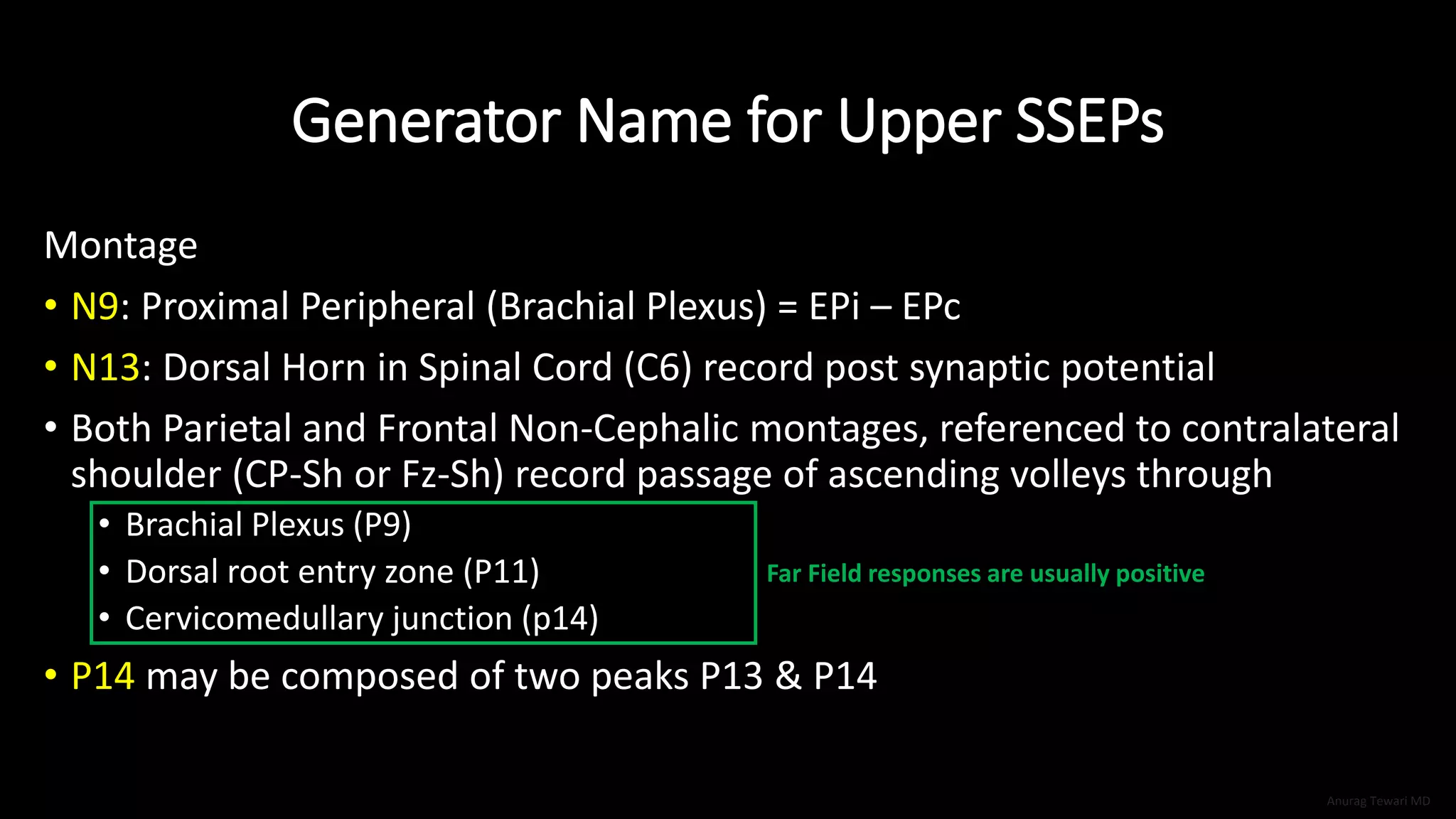 Generator Name for Upper SSEPs

Montage

• N9: Proximal Peripheral (Brachial Plexus) = EPi – EPc

• N13: Dorsal Horn in Spinal Cord (C6) record post synaptic potential

• Both Parietal and Frontal Non-Cephalic montages, referenced to contralateral shoulder (CP-Sh or Fz-Sh) record passage of ascending volleys through

• Brachial Plexus (P9)
• Dorsal root entry zone (P11)
• Cervicomedullary junction (p14)

Far Field responses are usually positive

• P14 may be composed of two peaks P13 & P14

Anurag Tewari MD